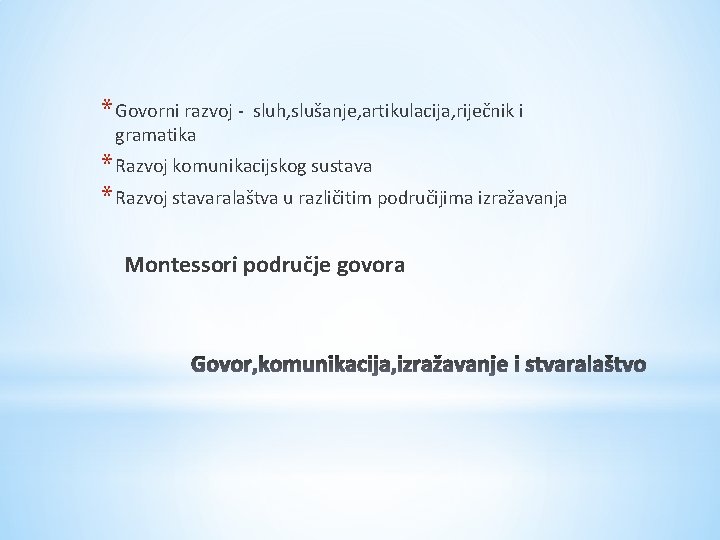 * Govorni razvoj - sluh,slušanje,artikulacija,riječnik i gramatika
* Razvoj komunikacijskog sustava
* Razvoj stavaralaštva u različitim područijima izražavanja

Montessori područje govora

Govor,komunikacija,izražavanje i stvaralaštvo